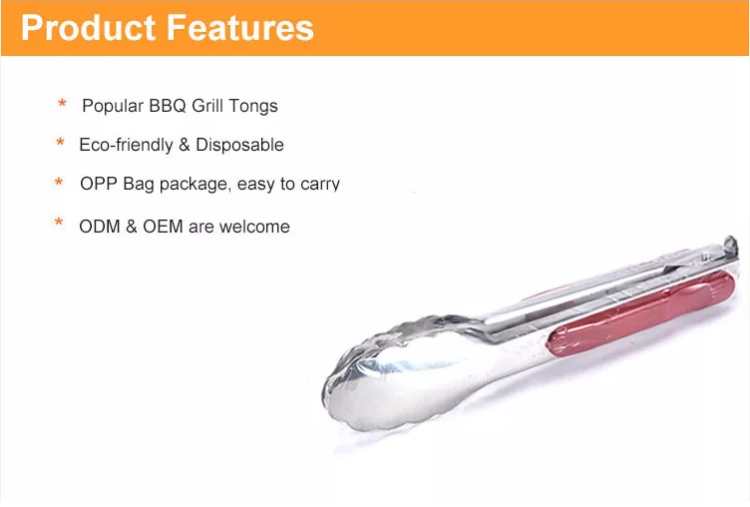 Product Features

* Popular BBQ Grill Tongs

* Eco-friendly & Disposable

* OPP Bag package, easy to carry

* ODM & OEM are welcome